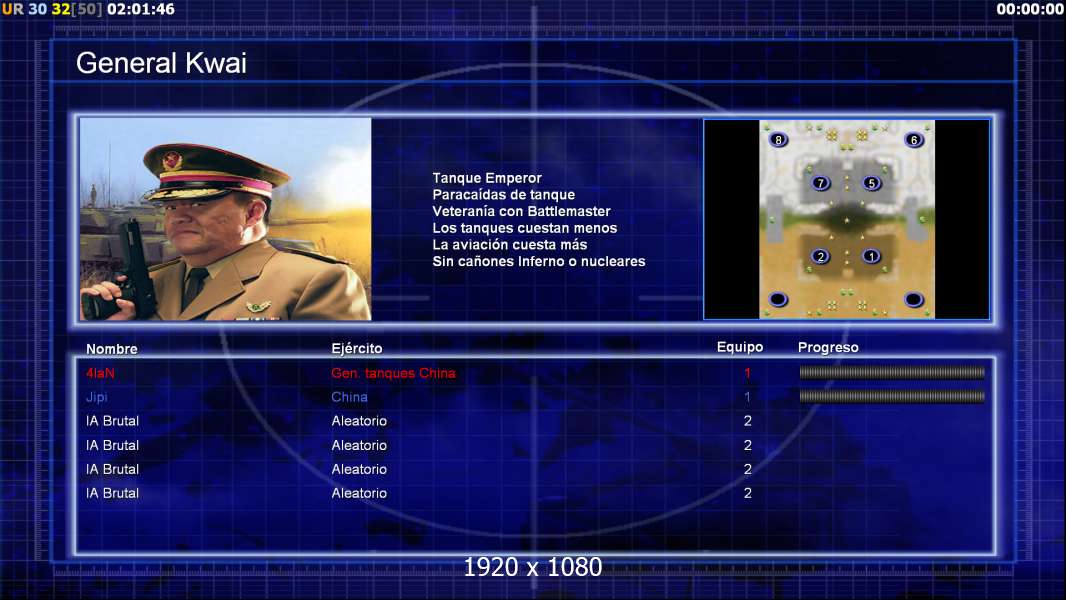 UR 30 32[50] 02:01:46

00:00:00

General Kwai

Tanque Emperor
Paracaídas de tanque
Veteranía con Battlemaster
Los tanques cuestan menos
La aviación cuesta más
Sin cañones Inferno o nucleares

8 6 7 5 2 1

| Nombre | Ejército | Equipo | Progreso |
|---|---|---|---|
| 4laN | Gen. tanques China | 1 | |
| Jipi | China | 1 | |
| IA Brutal | Aleatorio | 2 | |
| IA Brutal | Aleatorio | 2 | |
| IA Brutal | Aleatorio | 2 | |
| IA Brutal | Aleatorio | 2 | |

1920 x 1080